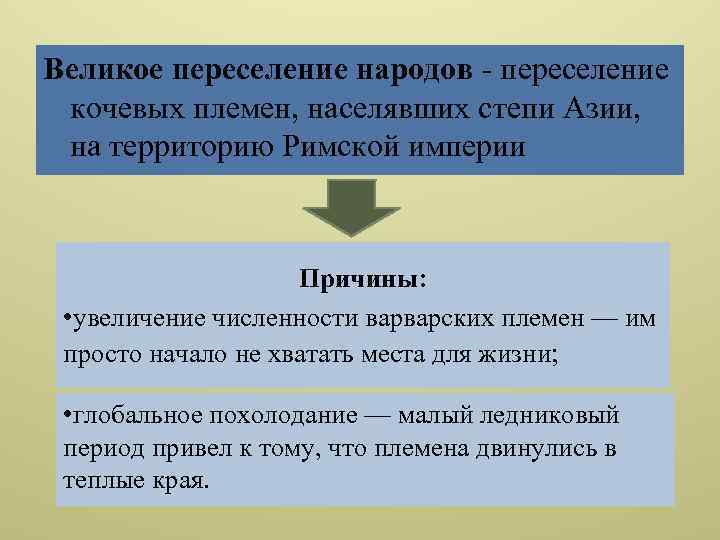 Великое переселение народов - переселение кочевых племен, населявших степи Азии, на территорию Римской империи

Причины:

•увеличение численности варварских племен — им просто начало не хватать места для жизни;

•глобальное похолодание — малый ледниковый период привел к тому, что племена двинулись в теплые края.